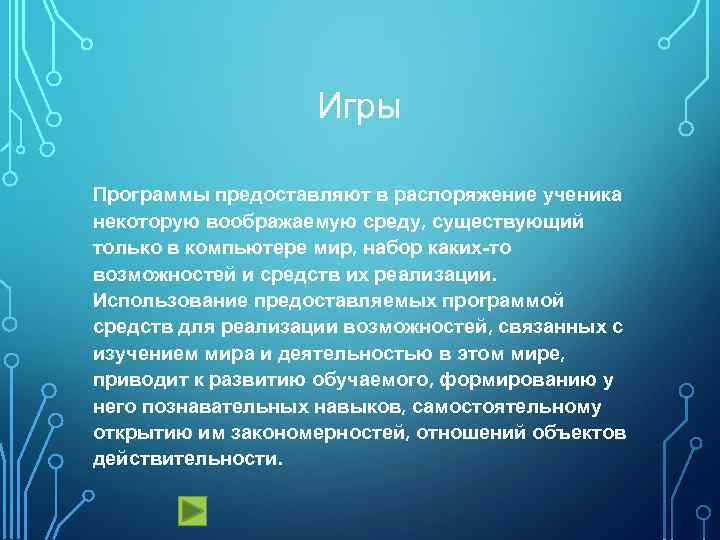 Игры

Программы предоставляют в распоряжение ученика некоторую воображаемую среду, существующий только в компьютере мир, набор каких-то возможностей и средств их реализации. Использование предоставляемых программой средств для реализации возможностей, связанных с изучением мира и деятельностью в этом мире, приводит к развитию обучаемого, формированию у него познавательных навыков, самостоятельному открытию им закономерностей, отношений объектов действительности.